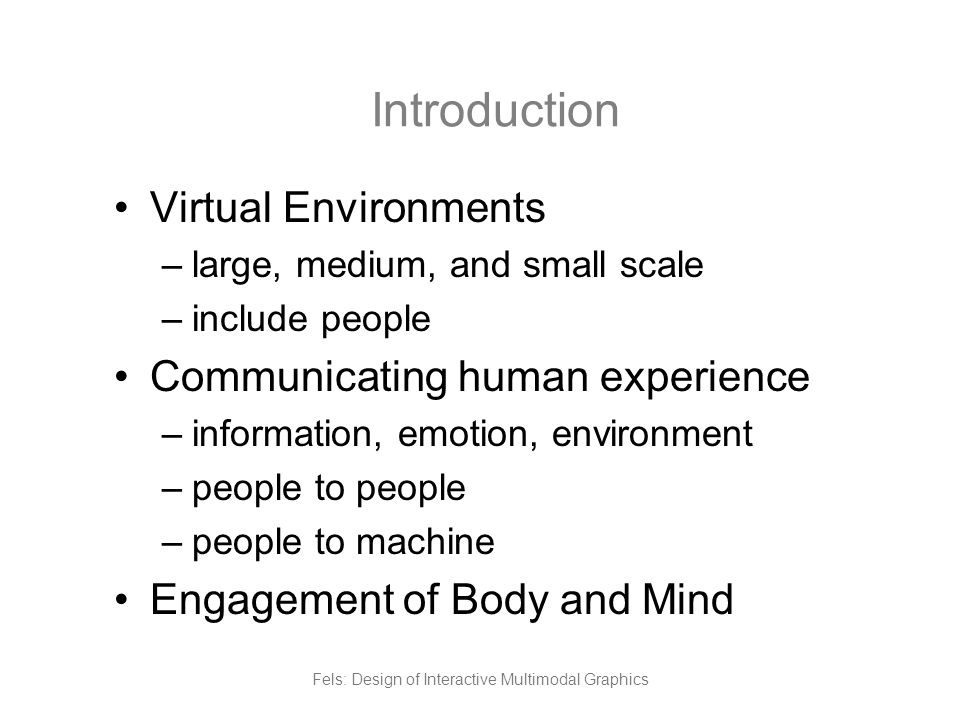 Introduction

• Virtual Environments
– large, medium, and small scale
– include people
• Communicating human experience
– information, emotion, environment
– people to people
– people to machine
• Engagement of Body and Mind

Fels: Design of Interactive Multimodal Graphics